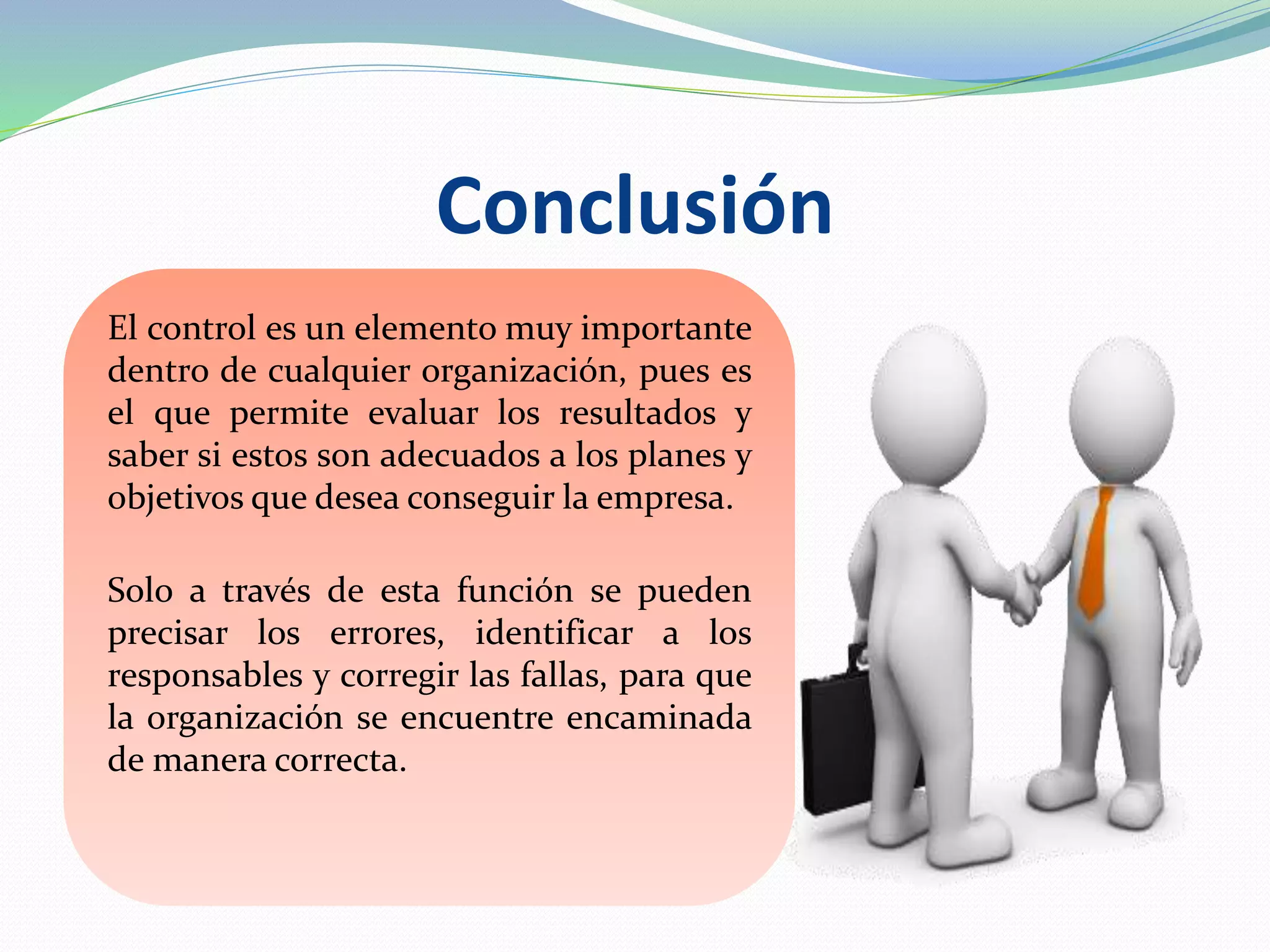 Conclusión

El control es un elemento muy importante dentro de cualquier organización, pues es el que permite evaluar los resultados y saber si estos son adecuados a los planes y objetivos que desea conseguir la empresa.

Solo a través de esta función se pueden precisar los errores, identificar a los responsables y corregir las fallas, para que la organización se encuentre encaminada de manera correcta.